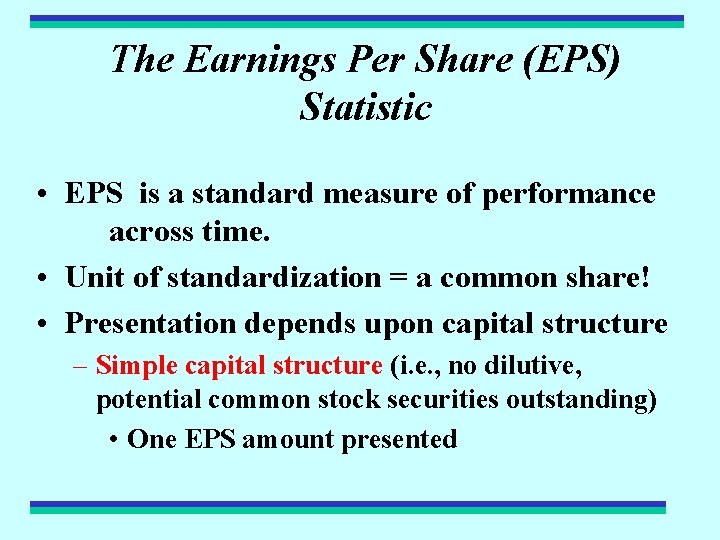 The Earnings Per Share (EPS) Statistic

• EPS is a standard measure of performance across time.

• Unit of standardization = a common share!

• Presentation depends upon capital structure

– Simple capital structure (i.e., no dilutive, potential common stock securities outstanding)

• One EPS amount presented